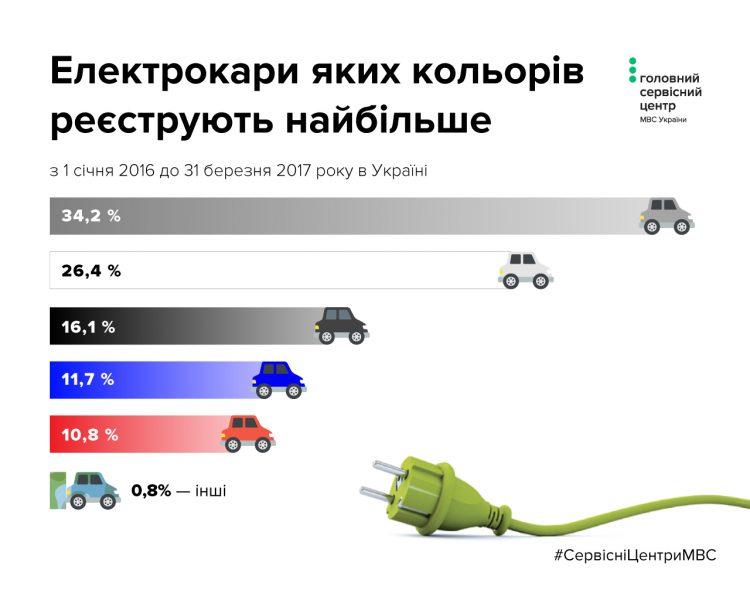 Електрокари яких кольорів реєструють найбільше

головний сервісний центр
МВС України

з 1 січня 2016 до 31 березня 2017 року в Україні

34,2 %

26,4 %

16,1 %

11,7 %

10,8 %

0,8% — інші

#СервісніЦентриМВС